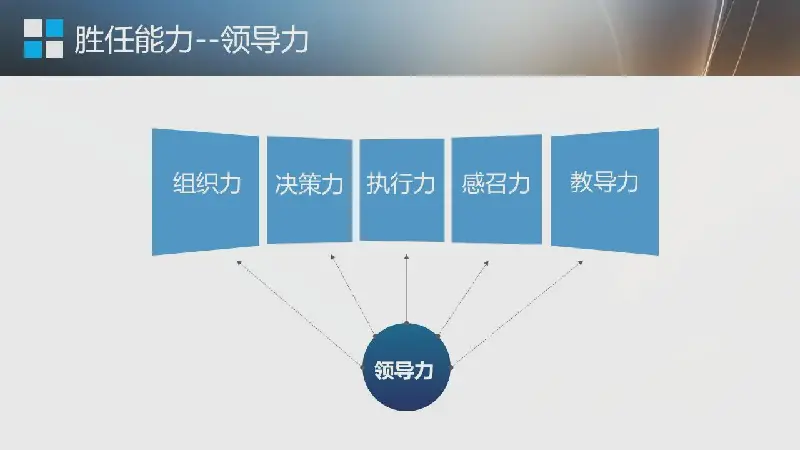 胜任能力--领导力

组织力

决策力

执行力

感召力

教导力

领导力